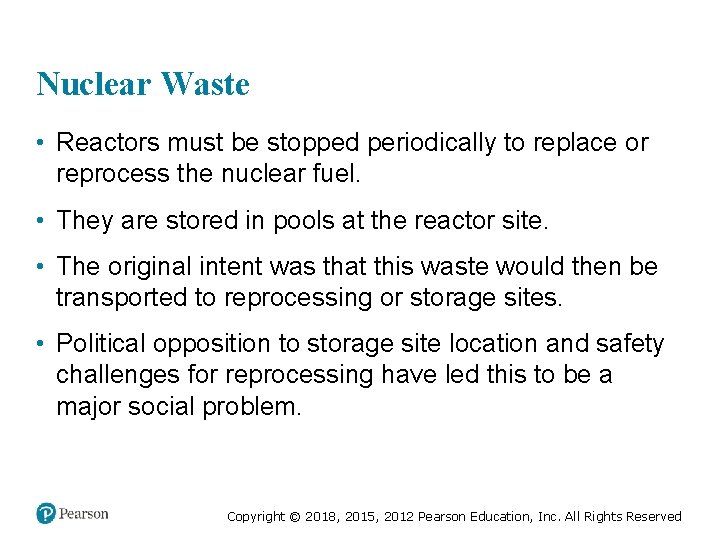 Nuclear Waste

• Reactors must be stopped periodically to replace or reprocess the nuclear fuel.

• They are stored in pools at the reactor site.

• The original intent was that this waste would then be transported to reprocessing or storage sites.

• Political opposition to storage site location and safety challenges for reprocessing have led this to be a major social problem.

Pearson

Copyright © 2018, 2015, 2012 Pearson Education, Inc. All Rights Reserved